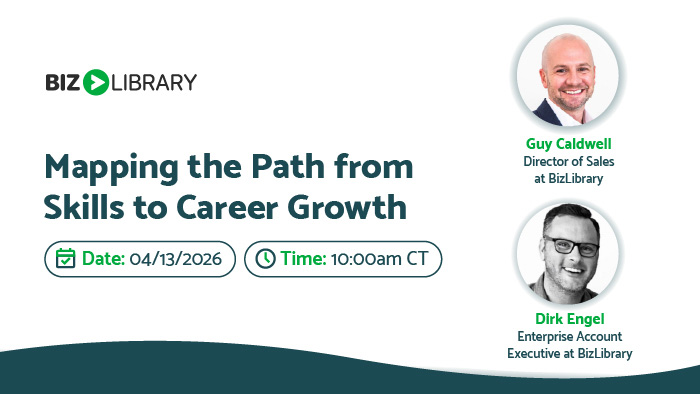 BIZ LIBRARY

Mapping the Path from Skills to Career Growth

Date: 04/13/2026 Time: 10:00am CT

Guy Caldwell
Director of Sales at BizLibrary

Dirk Engel
Enterprise Account Executive at BizLibrary